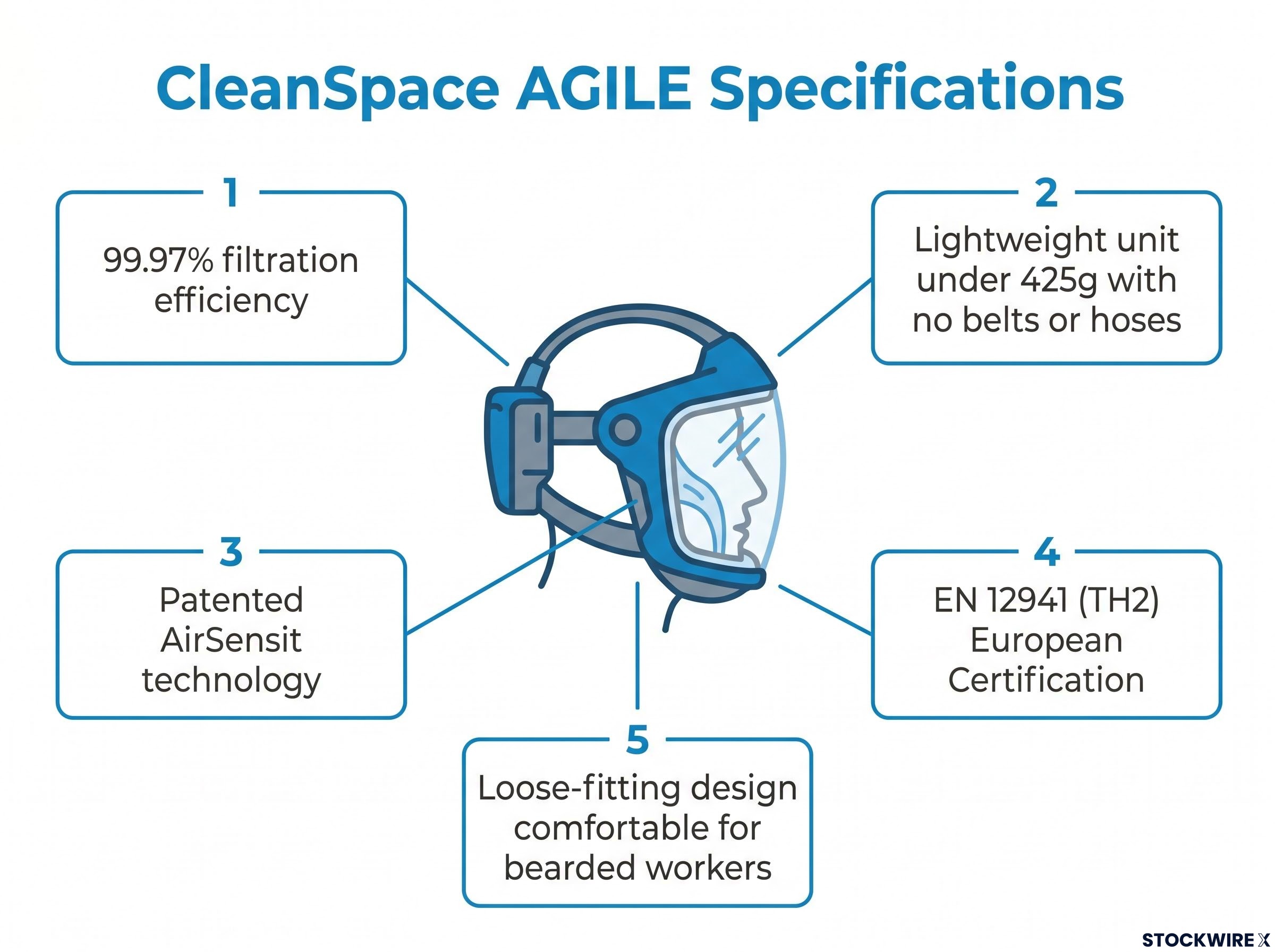 CleanSpace AGILE Specifications

1
99.97% filtration efficiency

2
Lightweight unit under 425g with no belts or hoses

3
Patented AirSensit technology

4
EN 12941 (TH2) European Certification

5
Loose-fitting design comfortable for bearded workers

STOCKWIRE X